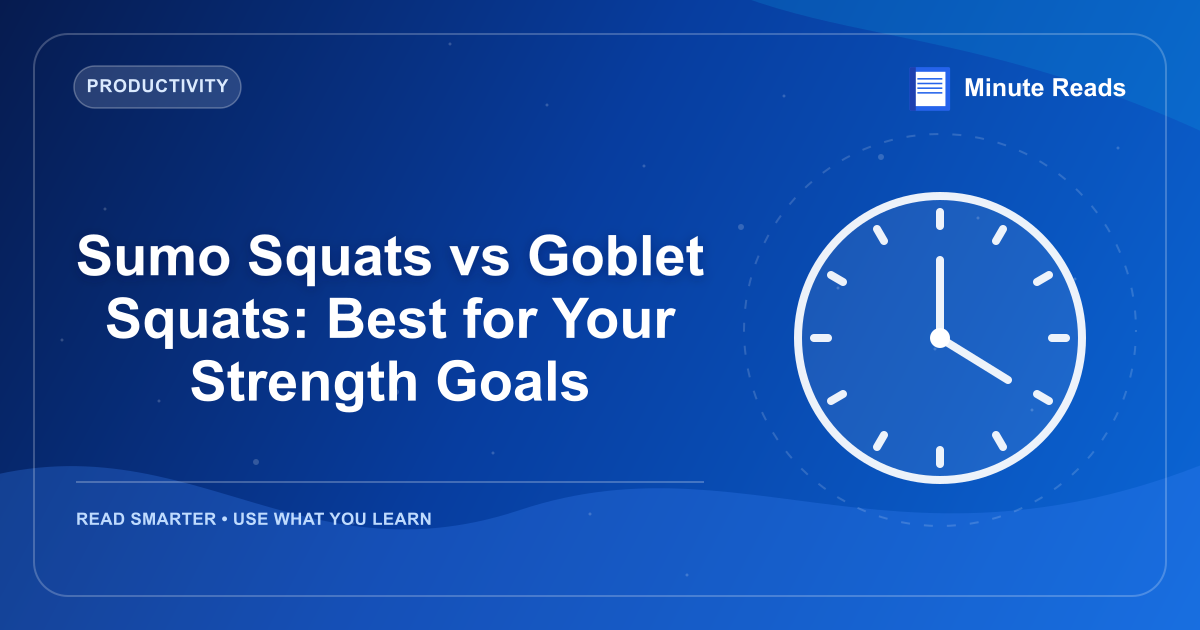 PRODUCTIVITY

Minute Reads

Sumo Squats vs Goblet Squats: Best for Your Strength Goals

READ SMARTER • USE WHAT YOU LEARN